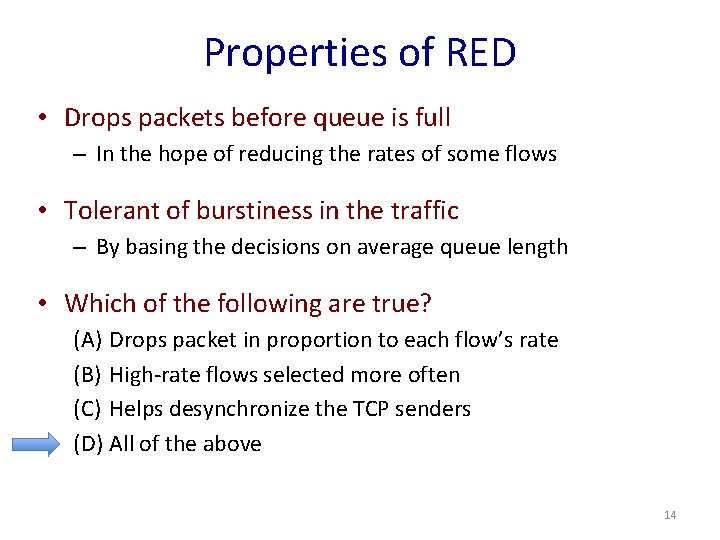 Properties of RED

• Drops packets before queue is full
– In the hope of reducing the rates of some flows

• Tolerant of burstiness in the traffic
– By basing the decisions on average queue length

• Which of the following are true?
(A) Drops packet in proportion to each flow's rate
(B) High-rate flows selected more often
(C) Helps desynchronize the TCP senders
(D) All of the above

14